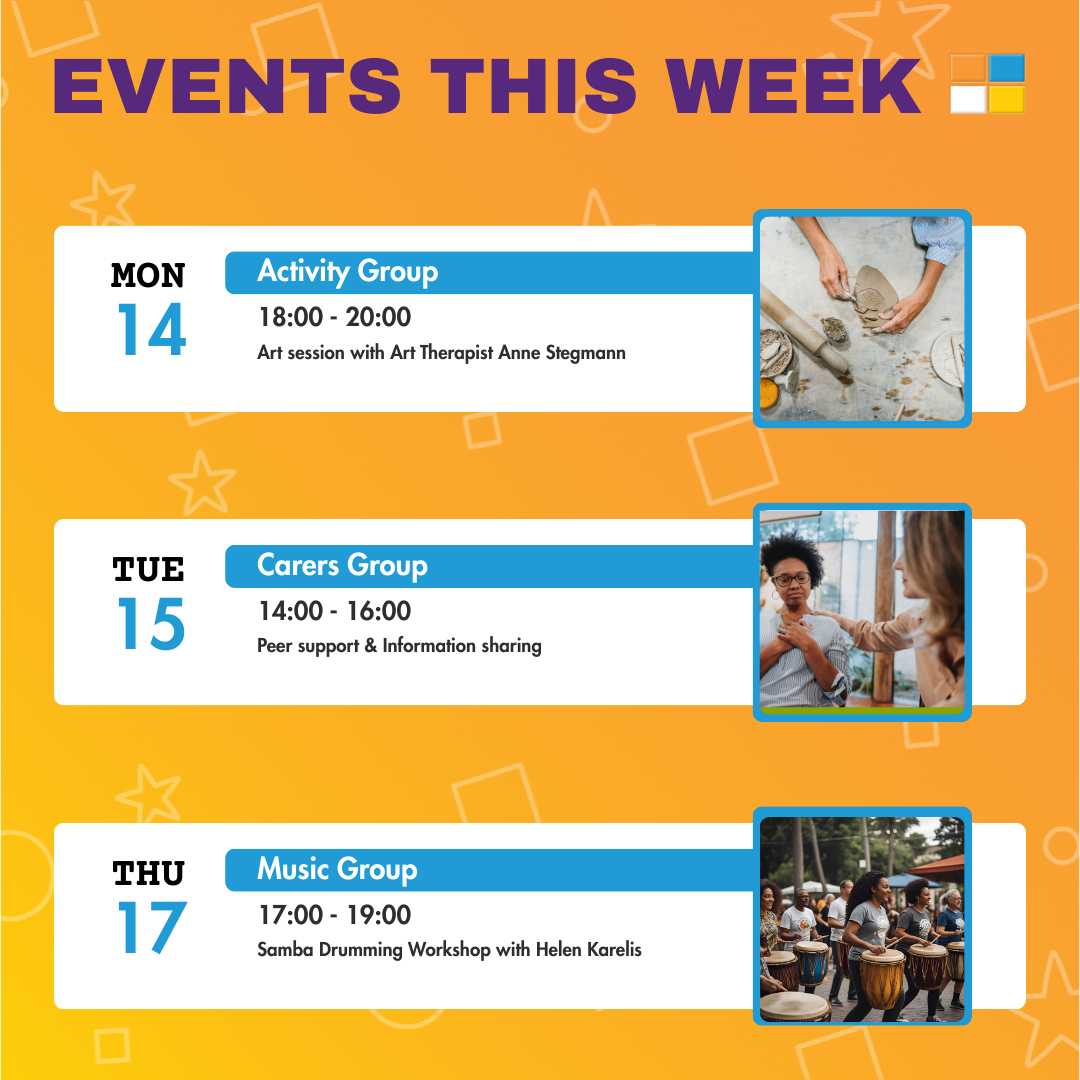 EVENTS THIS WEEK

MON
14
Activity Group
18:00 - 20:00
Art session with Art Therapist Anne Stegmann

TUE
15
Carers Group
14:00 - 16:00
Peer support & Information sharing

THU
17
Music Group
17:00 - 19:00
Samba Drumming Workshop with Helen Karelis